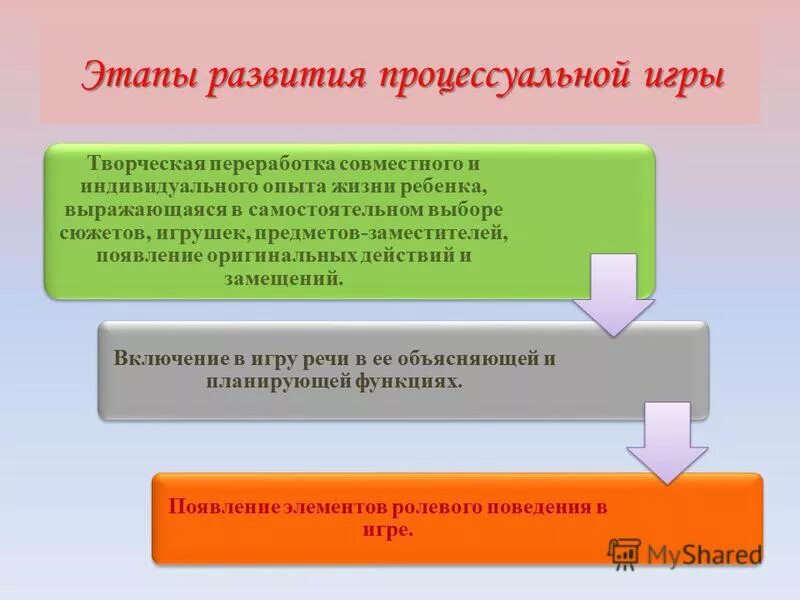 Этапы развития процессуальной игры

Творческая переработка совместного и индивидуального опыта жизни ребенка, выражающаяся в самостоятельном выборе сюжетов, игрушек, предметов-заместителей, появление оригинальных действий и замещений.

Включение в игру речи в ее объясняющей и планирующей функциях.

Появление элементов ролевого поведения в игре.

MyShared